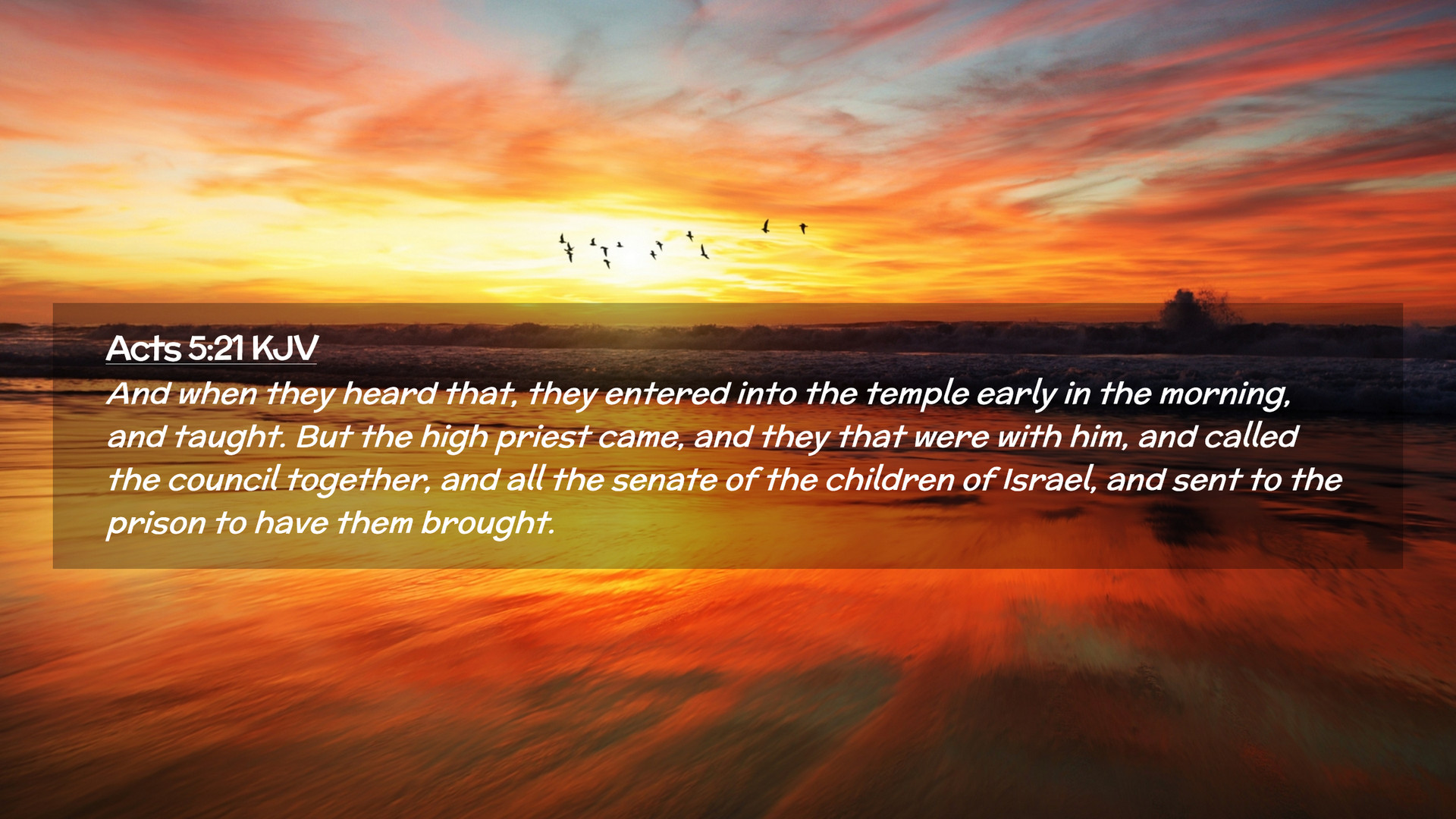 Acts 5:21 KJV
And when they heard that, they entered into the temple early in the morning, and taught. But the high priest came, and they that were with him, and called the council together, and all the senate of the children of Israel, and sent to the prison to have them brought.